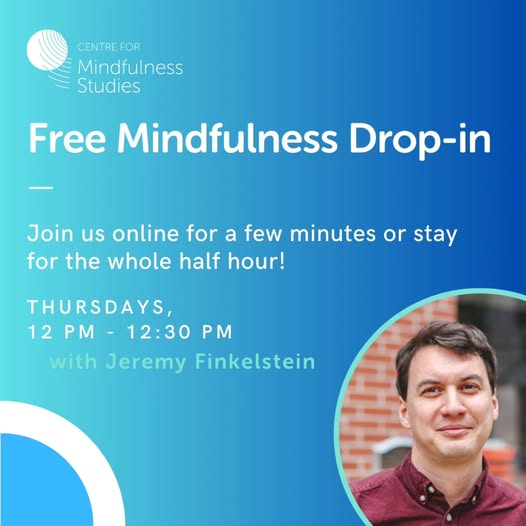 CENTRE FOR
Mindfulness
Studies

Free Mindfulness Drop-in

Join us online for a few minutes or stay for the whole half hour!

THURSDAYS,
12 PM - 12:30 PM

with Jeremy Finkelstein